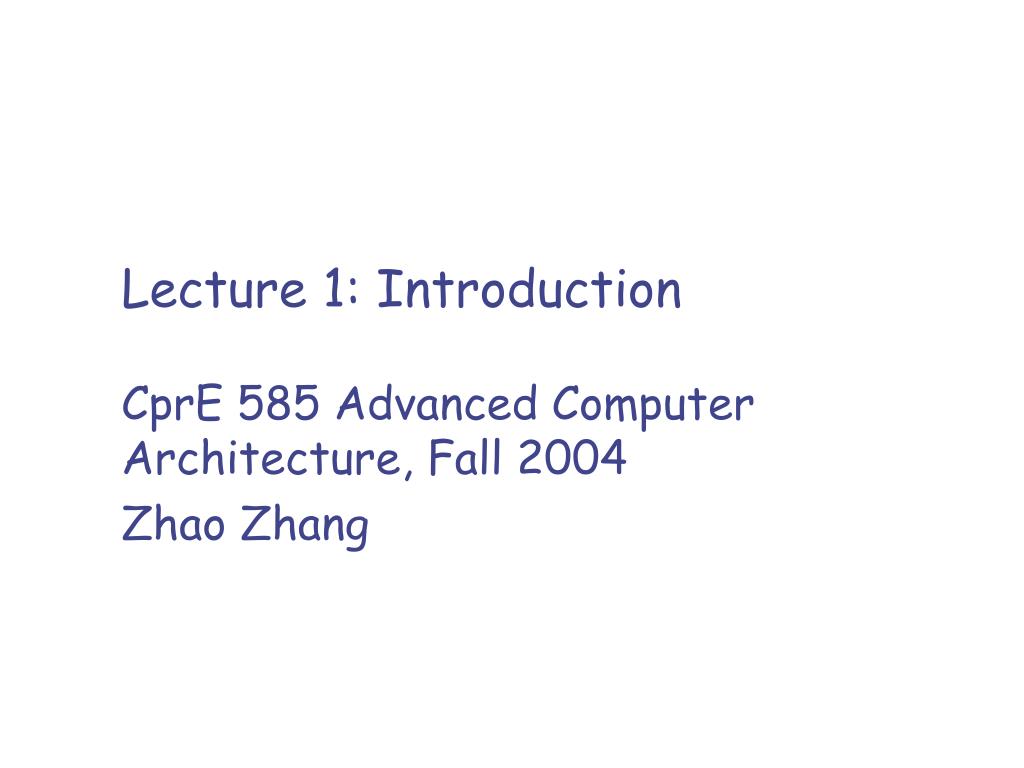 Lecture 1: Introduction

CprE 585 Advanced Computer Architecture, Fall 2004

Zhao Zhang